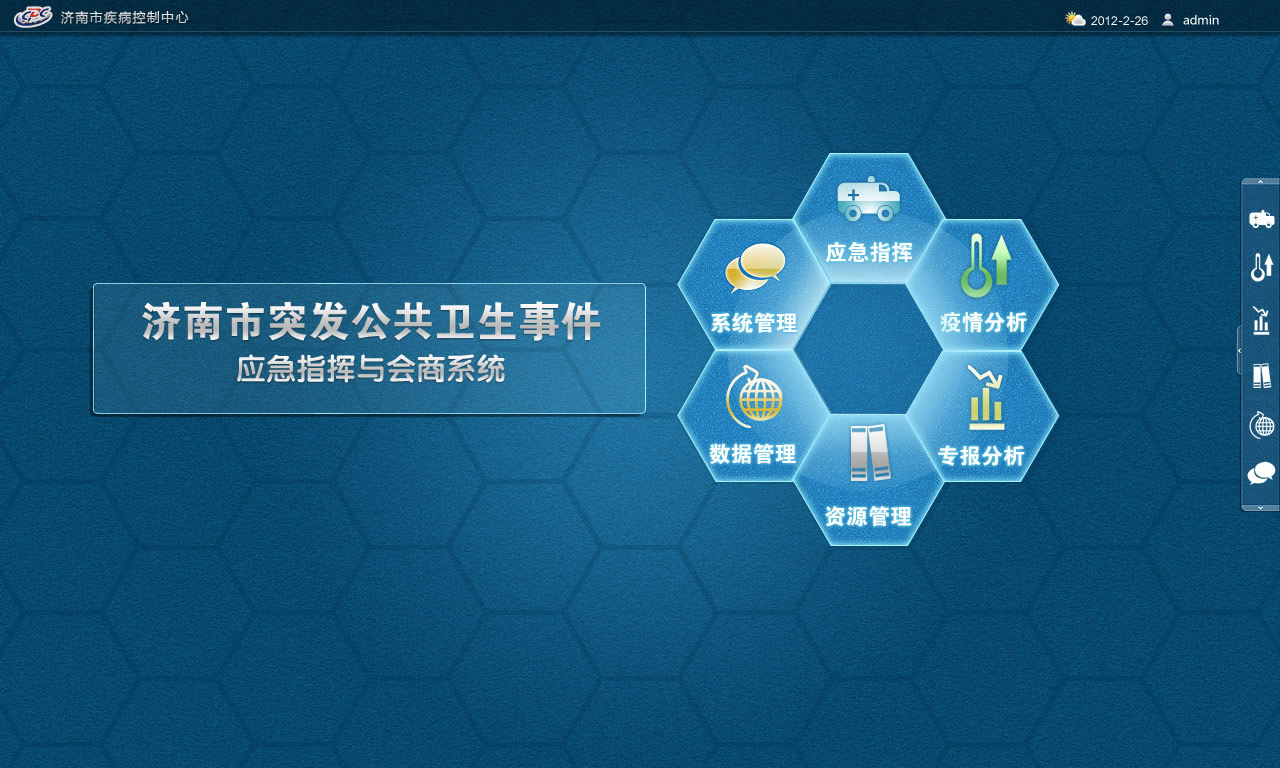 CDC 济南市疾病控制中心

2012-2-26 admin

济南市突发公共卫生事件
应急指挥与会商系统

应急指挥

系统管理

疫情分析

数据管理

专报分析

资源管理